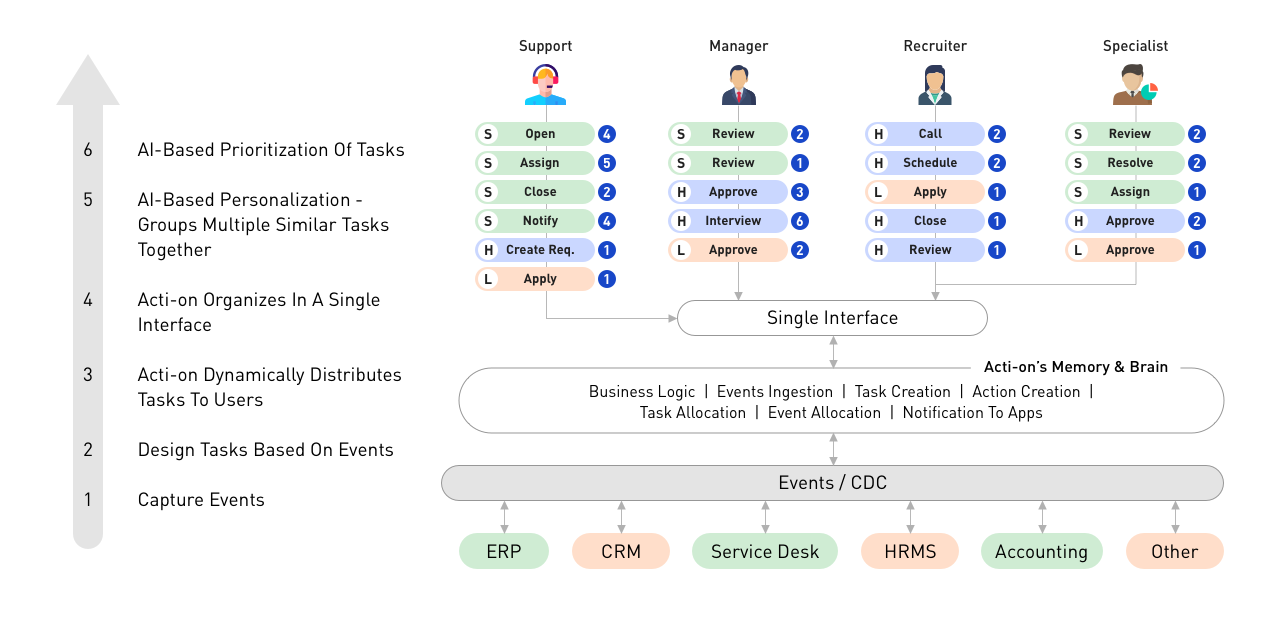 6 AI-Based Prioritization Of Tasks

5 AI-Based Personalization - Groups Multiple Similar Tasks Together

4 Acti-on Organizes In A Single Interface

3 Acti-on Dynamically Distributes Tasks To Users

2 Design Tasks Based On Events

1 Capture Events

Support
S Open 4
S Assign 5
S Close 2
S Notify 4
H Create Req. 1
L Apply 1

Manager
S Review 2
S Review 1
H Approve 3
H Interview 6
L Approve 2

Recruiter
H Call 2
H Schedule 2
L Apply 1
H Close 1
H Review 1

Specialist
S Review 2
S Resolve 2
S Assign 1
H Approve 2
L Approve 1

Single Interface

Acti-on's Memory & Brain

Business Logic | Events Ingestion | Task Creation | Action Creation | Task Allocation | Event Allocation | Notification To Apps

Events / CDC

ERP

CRM

Service Desk

HRMS

Accounting

Other